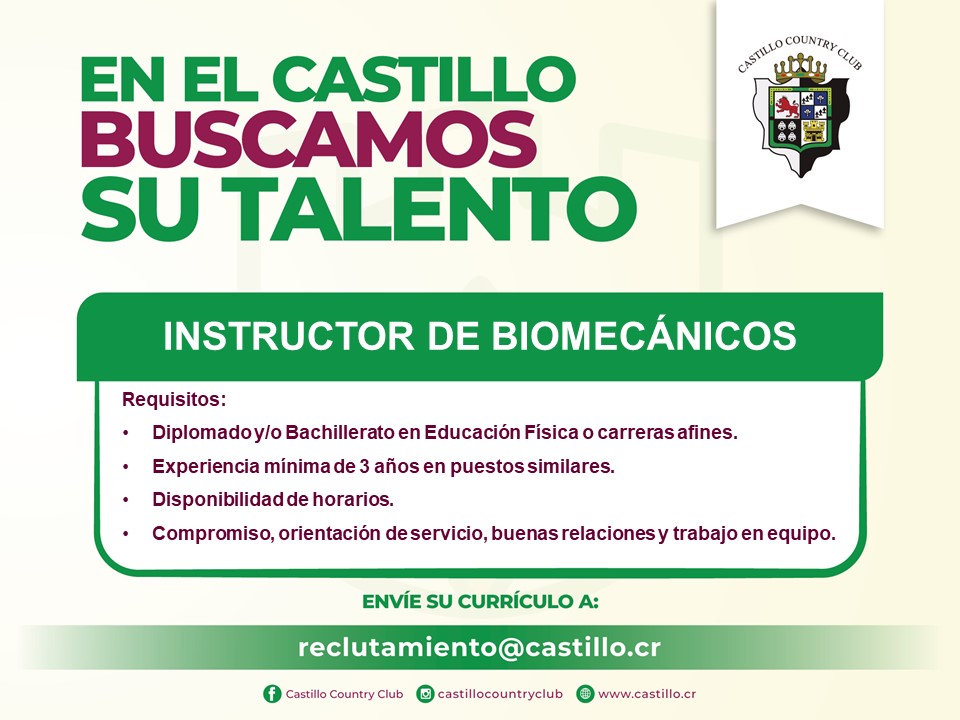 EN EL CASTILLO
BUSCAMOS
SU TALENTO

CASTILLO COUNTRY CLUB

INSTRUCTOR DE BIOMECÁNICOS

Requisitos:

• Diplomado y/o Bachillerato en Educación Física o carreras afines.
• Experiencia mínima de 3 años en puestos similares.
• Disponibilidad de horarios.
• Compromiso, orientación de servicio, buenas relaciones y trabajo en equipo.

ENVÍE SU CURRÍCULO A:

reclutamiento@castillo.cr

Castillo Country Club castillocountryclub www.castillo.cr